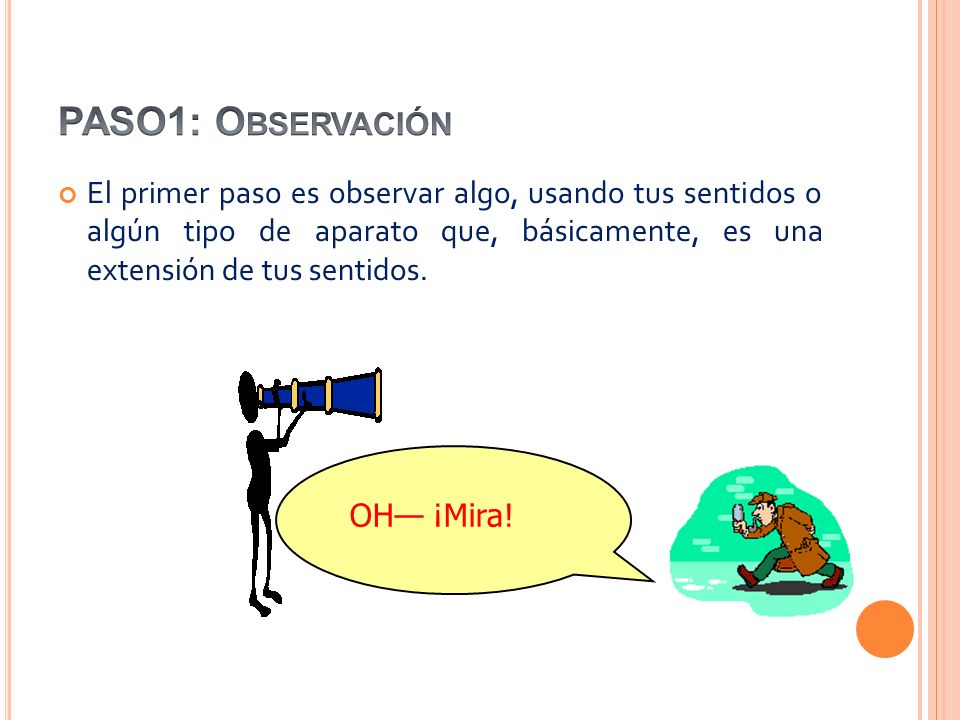 PASO1: OBSERVACIÓN

El primer paso es observar algo, usando tus sentidos o algún tipo de aparato que, básicamente, es una extensión de tus sentidos.

OH— ¡Mira!